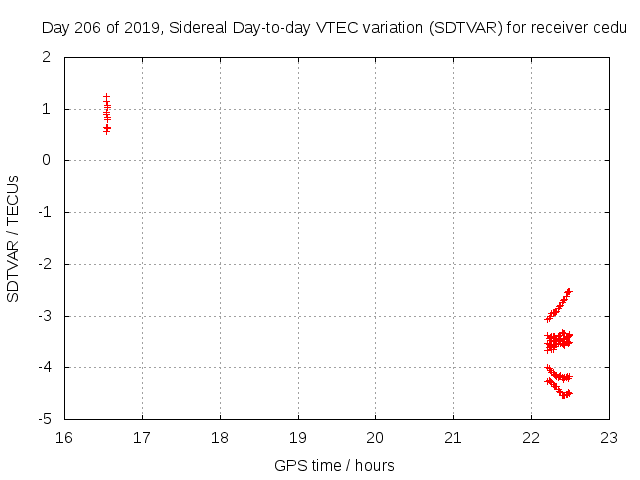 Day 206 of 2019, Sidereal Day-to-day VTEC variation (SDTVAR) for receiver cedu

SDTVAR / TECUs

2
1
0
-1
-2
-3
-4
-5

16 17 18 19 20 21 22 23

GPS time / hours